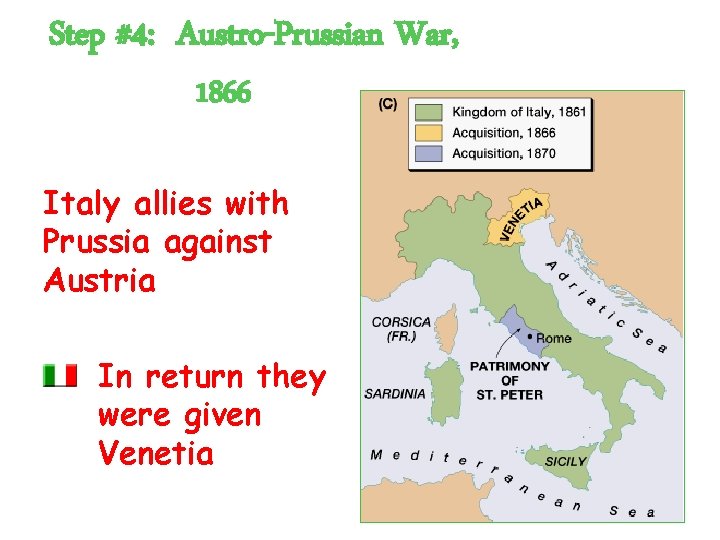 Step #4: Austro-Prussian War, 1866

Italy allies with Prussia against Austria

In return they were given Venetia

(C)

Kingdom of Italy, 1861
Acquisition, 1866
Acquisition, 1870

VENETIA

Adriatic Sea

CORSICA (FR.)

Rome

PATRIMONY OF ST. PETER

SARDINIA

SICILY

Mediterranean Sea